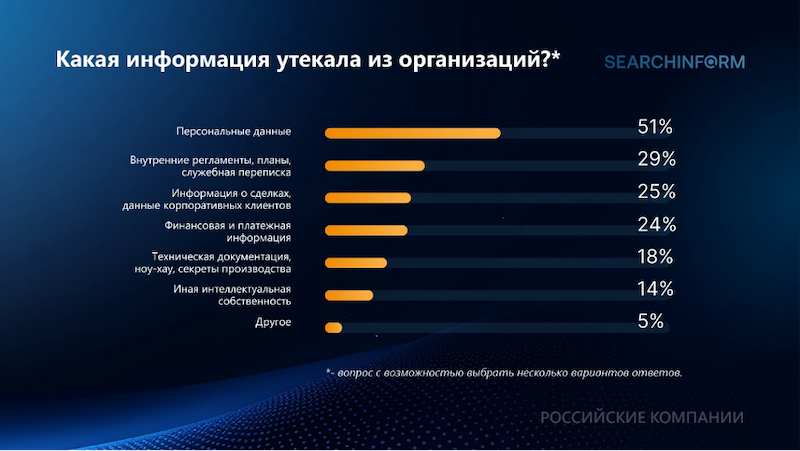 Какая информация утекала из организаций?*

SEARCHINFORM

Персональные данные 51%

Внутренние регламенты, планы, служебная переписка 29%

Информация о сделках, данные корпоративных клиентов 25%

Финансовая и платежная информация 24%

Техническая документация, ноу-хау, секреты производства 18%

Иная интеллектуальная собственность 14%

Другое 5%

*- вопрос с возможностью выбрать несколько вариантов ответов.

РОССИЙСКИЕ КОМПАНИИ